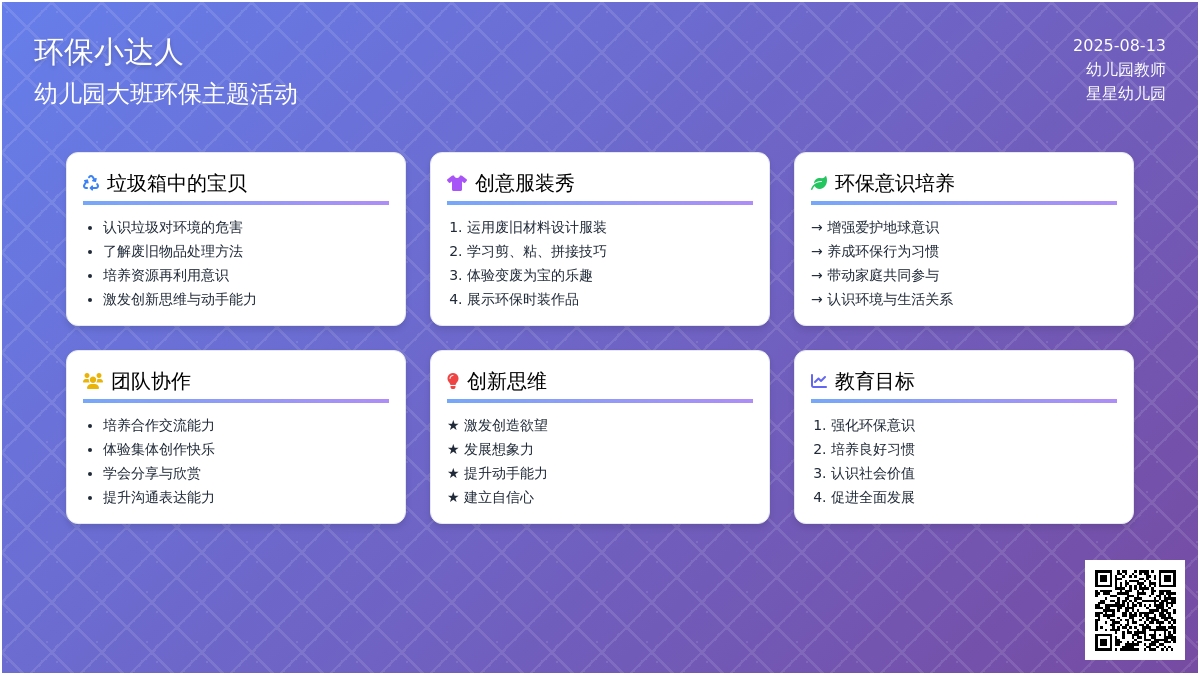 环保小达人
幼儿园大班环保主题活动

2025-08-13
幼儿园教师
星星幼儿园

垃圾箱中的宝贝
- 认识垃圾对环境的危害
- 了解废旧物品处理方法
- 培养资源再利用意识
- 激发创新思维与动手能力

创意服装秀
1. 运用废旧材料设计服装
2. 学习剪、粘、拼接技巧
3. 体验变废为宝的乐趣
4. 展示环保时装作品

环保意识培养
→ 增强爱护地球意识
→ 养成环保行为习惯
→ 带动家庭共同参与
→ 认识环境与生活关系

团队协作
- 培养合作交流能力
- 体验集体创作快乐
- 学会分享与欣赏
- 提升沟通表达能力

创新思维
★ 激发创造欲望
★ 发展想象力
★ 提升动手能力
★ 建立自信心

教育目标
1. 强化环保意识
2. 培养良好习惯
3. 认识社会价值
4. 促进全面发展